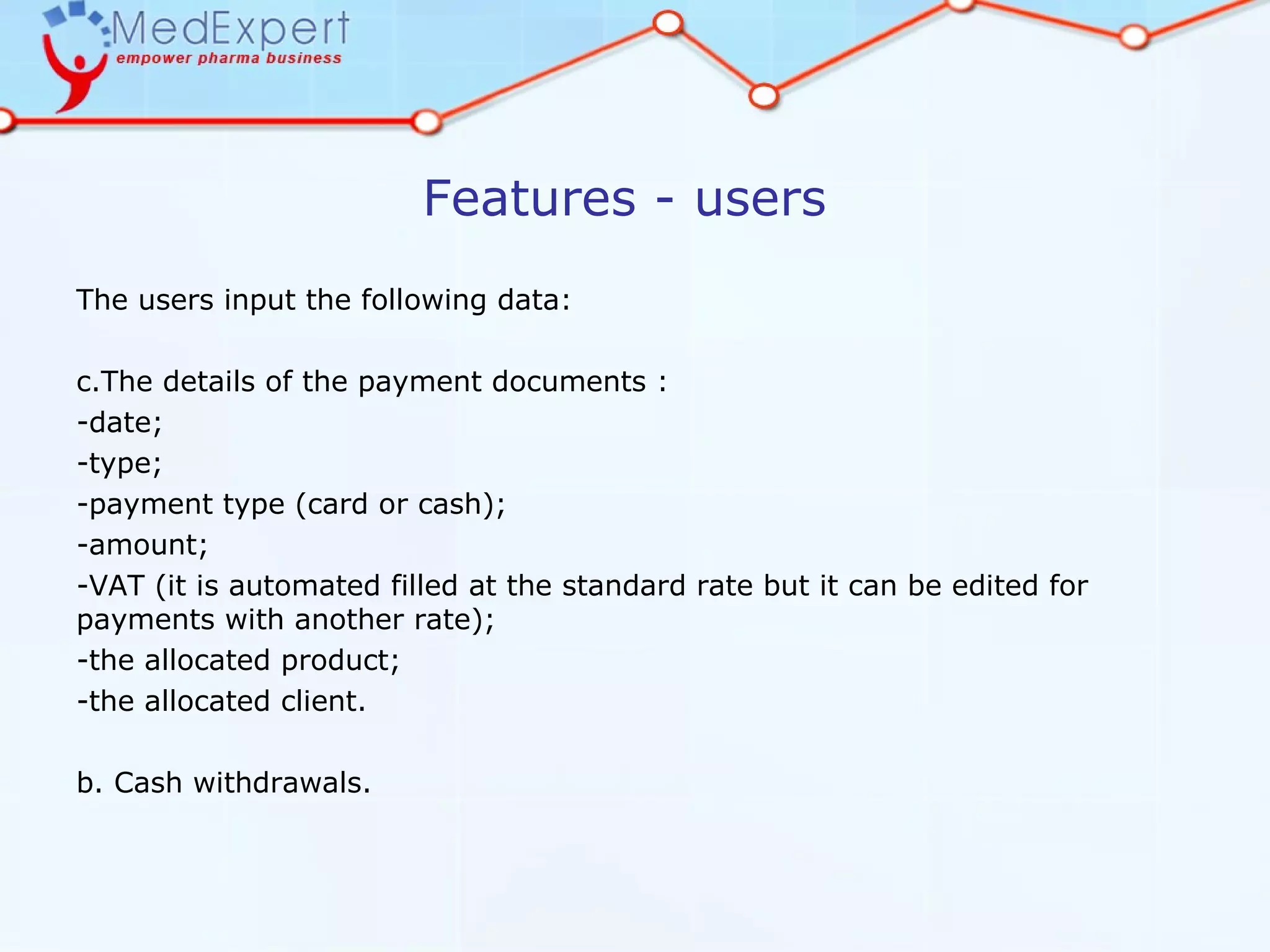 MedExpert
empower pharma business

Features - users

The users input the following data:

c.The details of the payment documents :
-date;
-type;
-payment type (card or cash);
-amount;
-VAT (it is automated filled at the standard rate but it can be edited for payments with another rate);
-the allocated product;
-the allocated client.

b. Cash withdrawals.